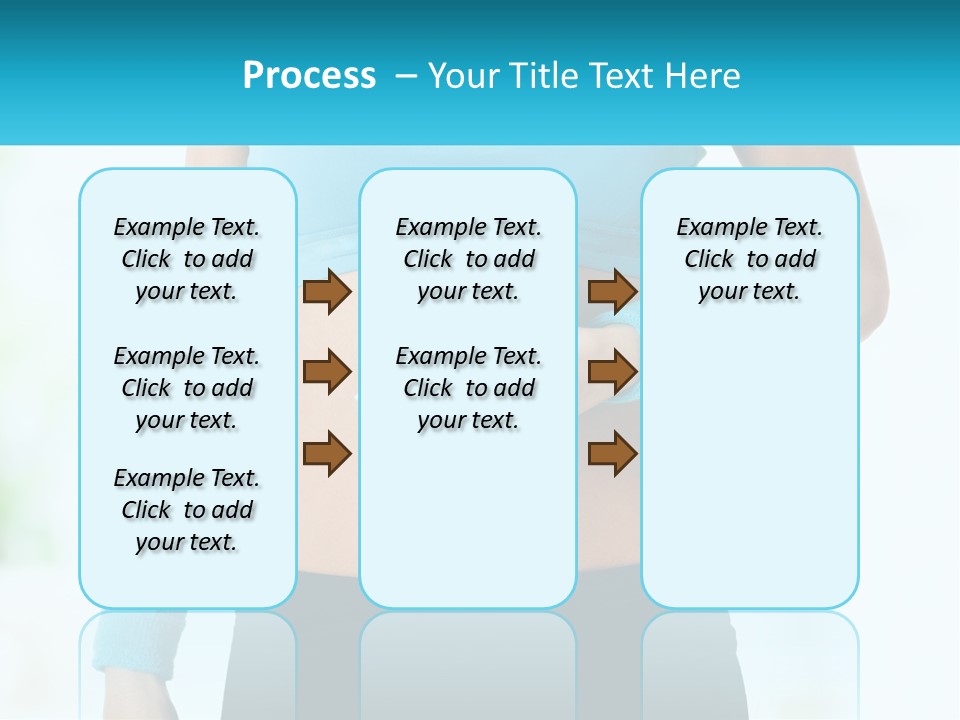 Process – Your Title Text Here

Example Text. Click to add your text.

Example Text. Click to add your text.

Example Text. Click to add your text.

Example Text. Click to add your text.

Example Text. Click to add your text.

Example Text. Click to add your text.